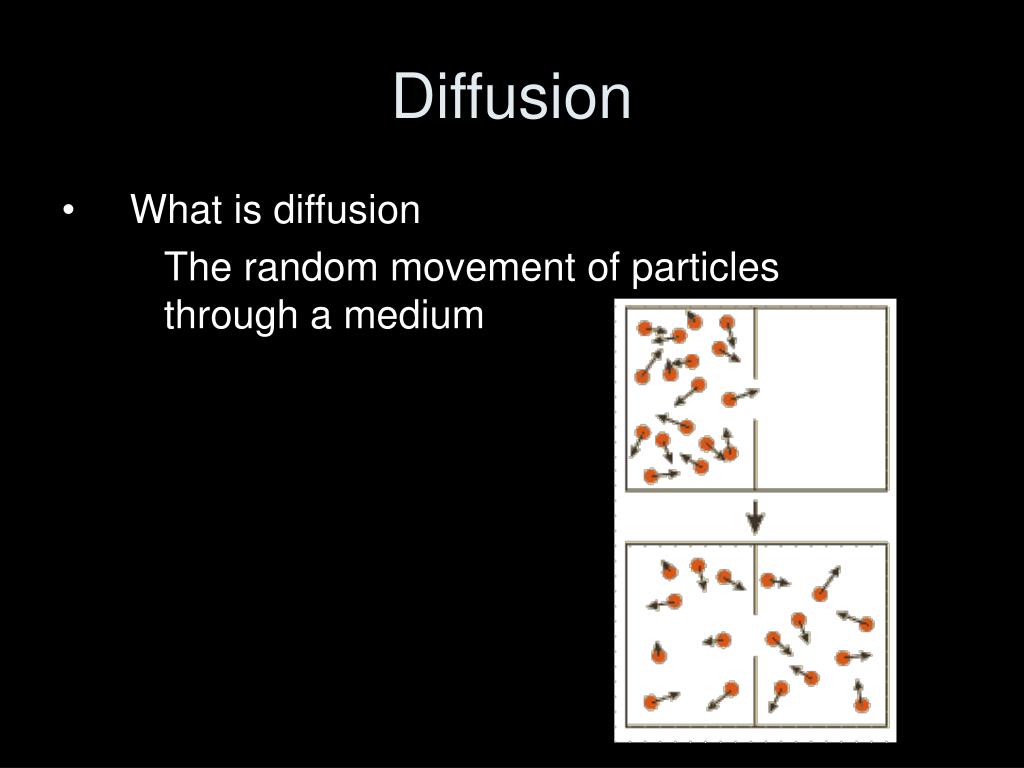 Diffusion

• What is diffusion

The random movement of particles through a medium